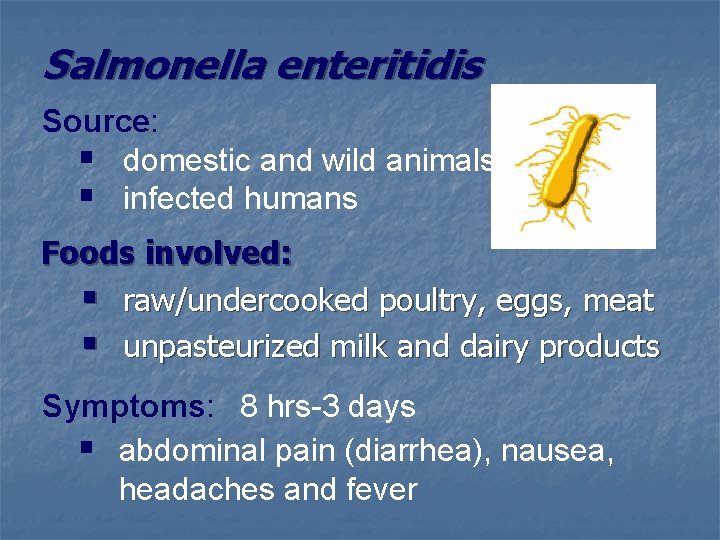 Salmonella enteritidis

Source:
▪ domestic and wild animals
▪ infected humans

Foods involved:
▪ raw/undercooked poultry, eggs, meat
▪ unpasteurized milk and dairy products

Symptoms: 8 hrs-3 days
▪ abdominal pain (diarrhea), nausea, headaches and fever